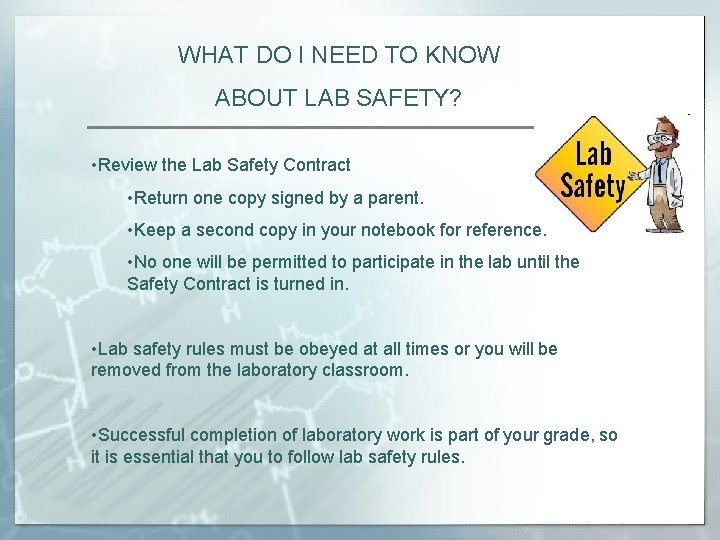 WHAT DO I NEED TO KNOW ABOUT LAB SAFETY?

Lab Safety

•Review the Lab Safety Contract

•Return one copy signed by a parent.

•Keep a second copy in your notebook for reference.

•No one will be permitted to participate in the lab until the Safety Contract is turned in.

•Lab safety rules must be obeyed at all times or you will be removed from the laboratory classroom.

•Successful completion of laboratory work is part of your grade, so it is essential that you to follow lab safety rules.